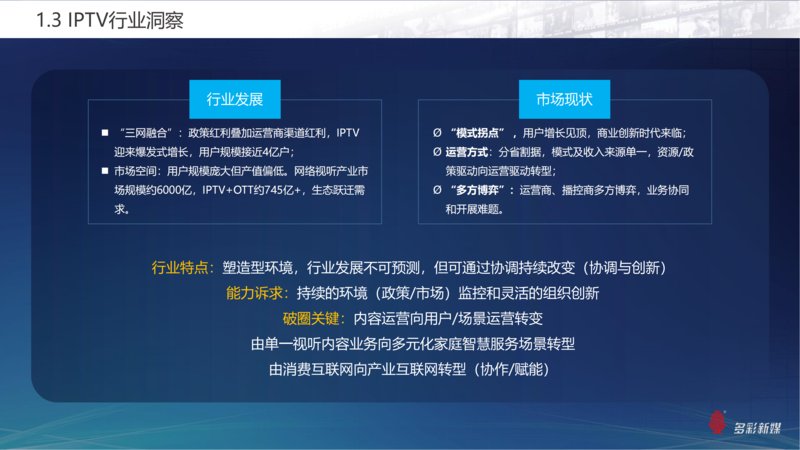 1.3 IPTV行业洞察

行业发展

■ “三网融合”：政策红利叠加运营商渠道红利，IPTV迎来爆发式增长，用户规模接近4亿户；
■ 市场空间：用户规模庞大但产值偏低。网络视听产业市场规模约6000亿，IPTV+OTT约745亿+，生态跃迁需求。

市场现状

Ø “模式拐点”，用户增长见顶，商业创新时代来临；
Ø 运营方式：分省割据，模式及收入来源单一，资源/政策驱动向运营驱动转型；
Ø “多方博弈”：运营商、播控商多方博弈，业务协同和开展难题。

行业特点：塑造型环境，行业发展不可预测，但可通过协调持续改变（协调与创新）
能力诉求：持续的环境（政策/市场）监控和灵活的组织创新
破圈关键：内容运营向用户/场景运营转变
由单一视听内容业务向多元化家庭智慧服务场景转型
由消费互联网向产业互联网转型（协作/赋能）

多彩新媒